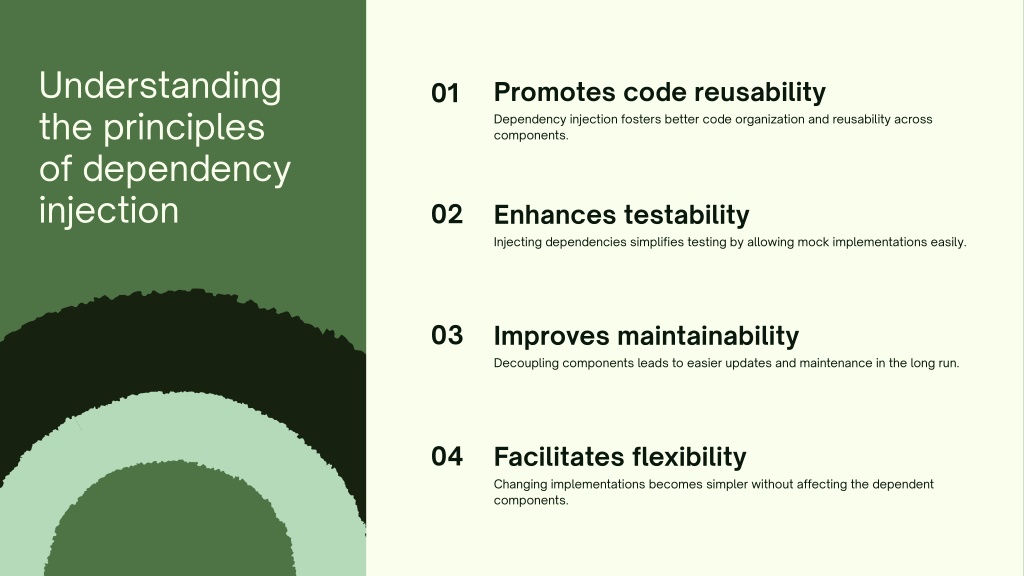 Understanding the principles of dependency injection

01 Promotes code reusability
Dependency injection fosters better code organization and reusability across components.

02 Enhances testability
Injecting dependencies simplifies testing by allowing mock implementations easily.

03 Improves maintainability
Decoupling components leads to easier updates and maintenance in the long run.

04 Facilitates flexibility
Changing implementations becomes simpler without affecting the dependent components.